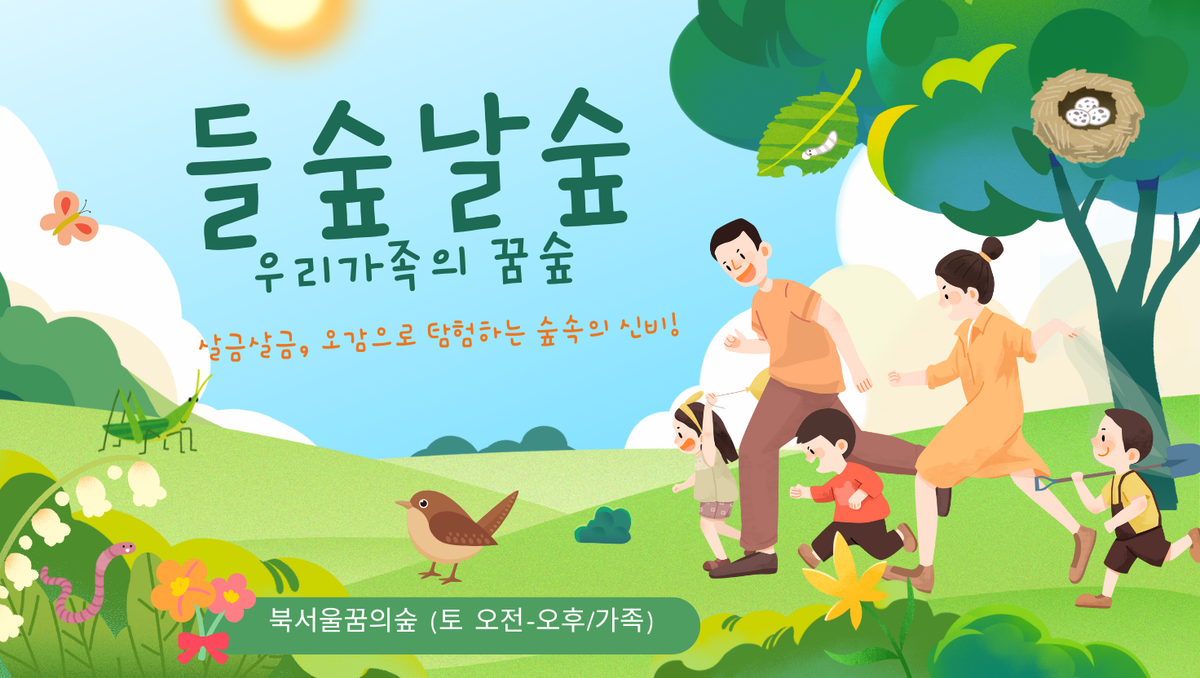 들숲날숲

우리가족의 꿈숲

살금살금, 오감으로 탐험하는 숲속의 신비!

북서울꿈의숲 (토 오전-오후/가족)